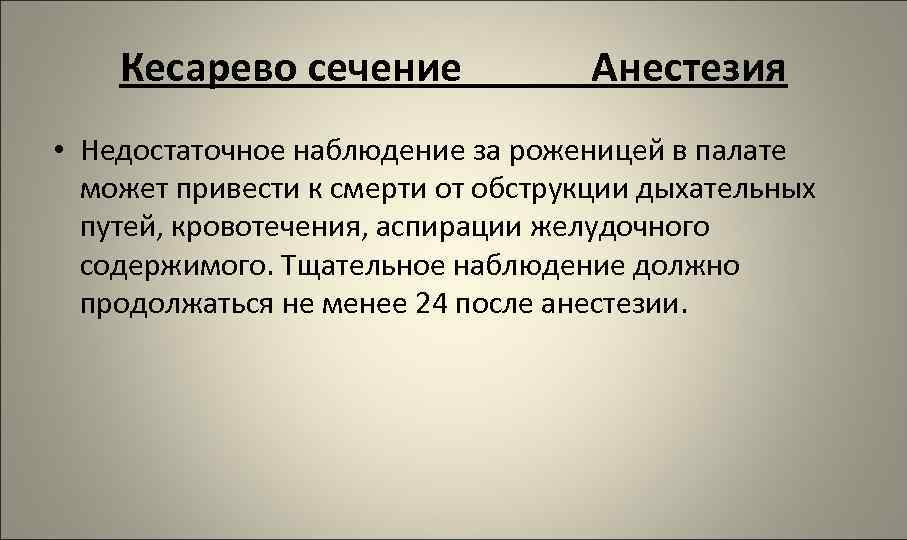 Кесарево сечение Анестезия

• Недостаточное наблюдение за роженицей в палате может привести к смерти от обструкции дыхательных путей, кровотечения, аспирации желудочного содержимого. Тщательное наблюдение должно продолжаться не менее 24 после анестезии.